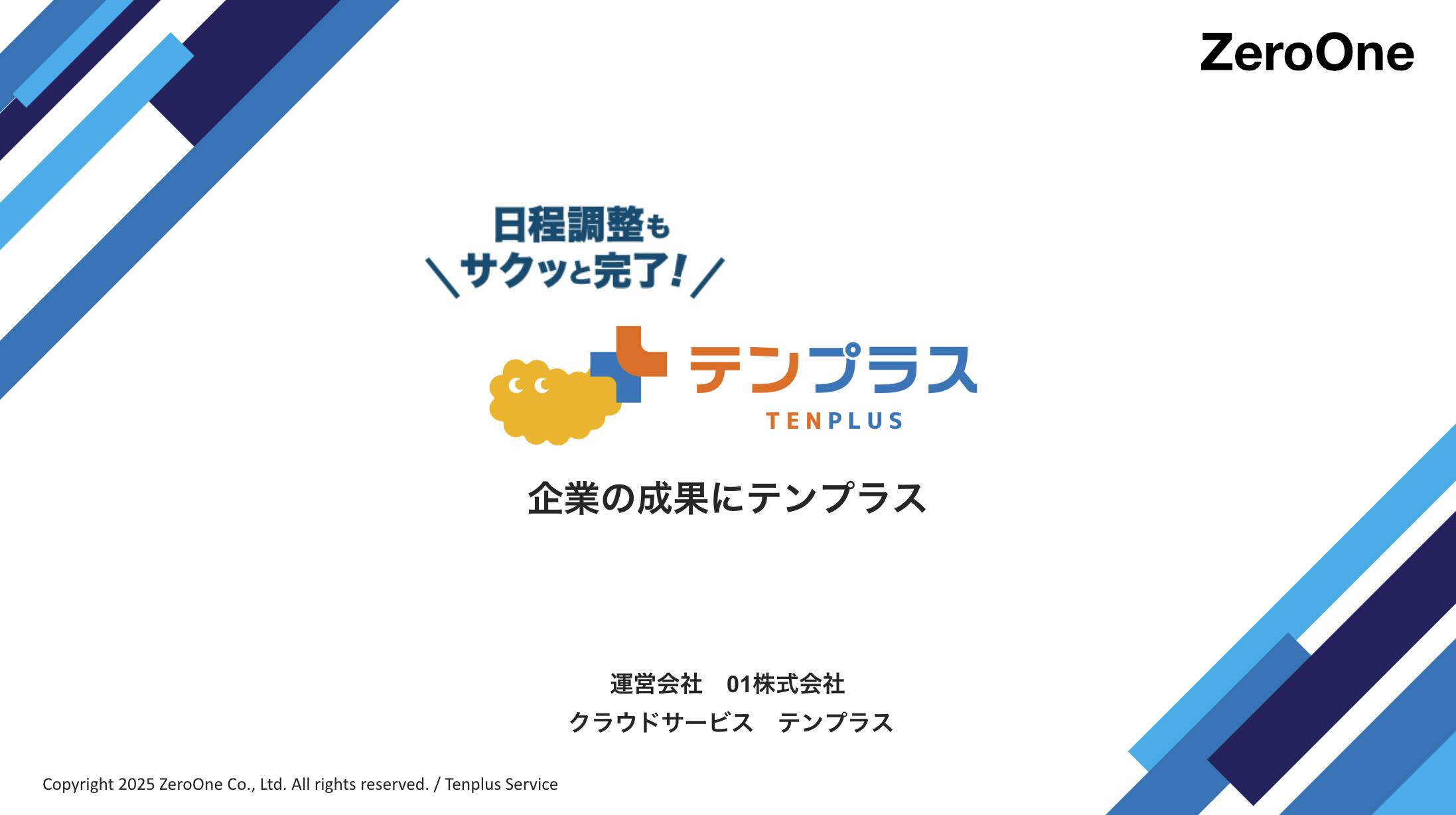 ZeroOne

日程調整も
＼サクッと完了！／

テンプラス
TENPLUS

企業の成果にテンプラス

運営会社　01株式会社
クラウドサービス　テンプラス

Copyright 2025 ZeroOne Co., Ltd. All rights reserved. / Tenplus Service